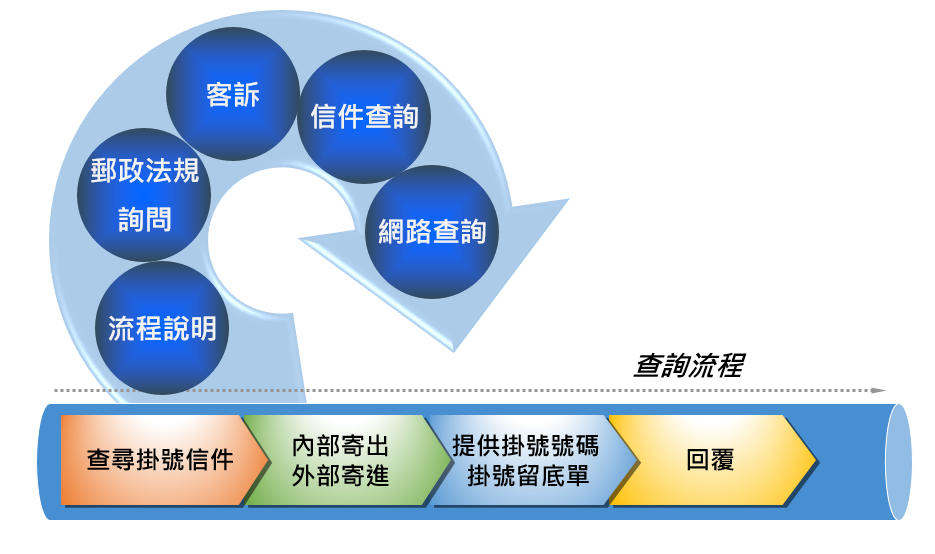 客訴

信件查詢

郵政法規詢問

網路查詢

流程說明

查詢流程

查尋掛號信件

內部寄出
外部寄進

提供掛號號碼
掛號留底單

回覆